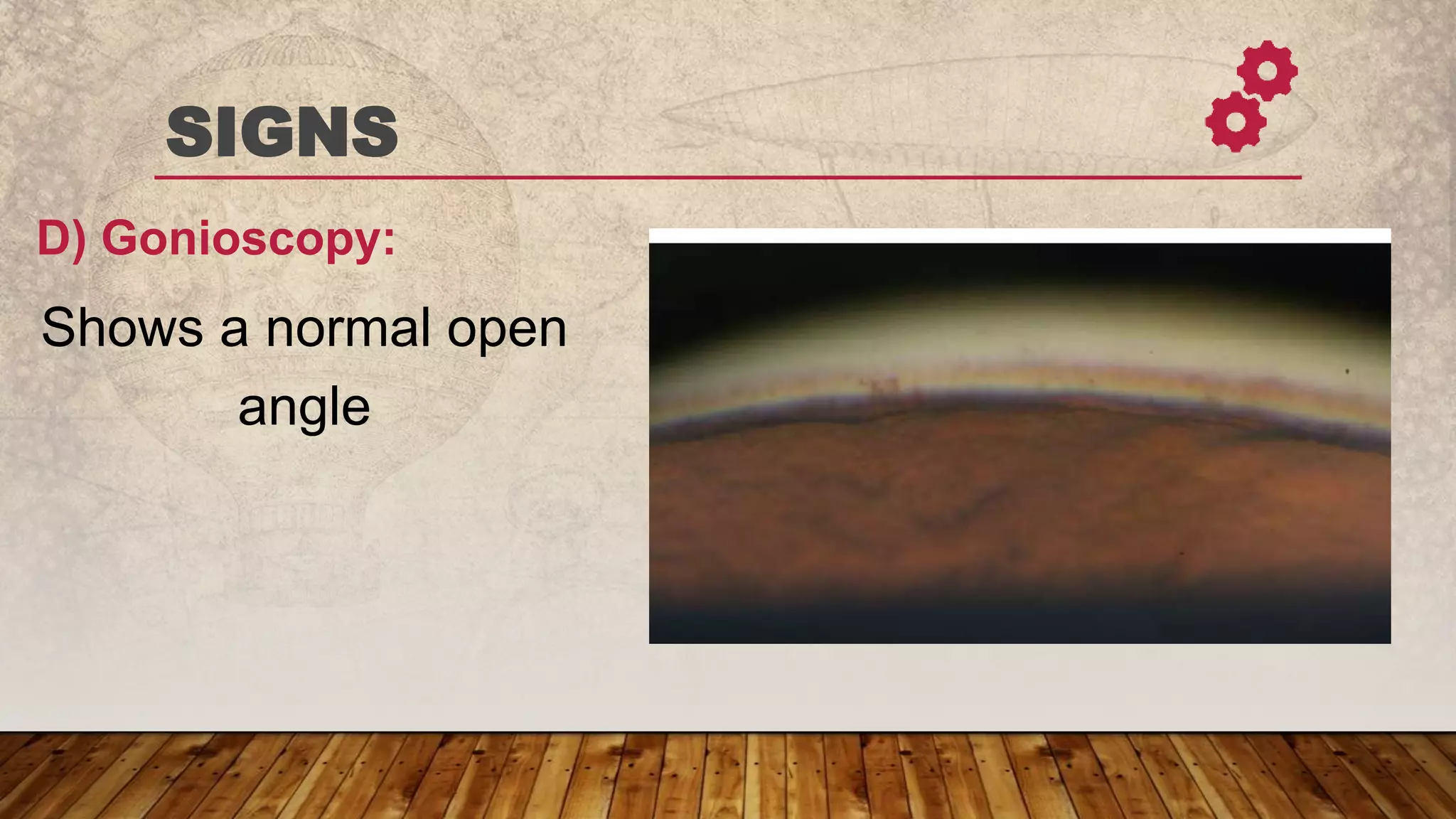 SIGNS

D) Gonioscopy:

Shows a normal open angle